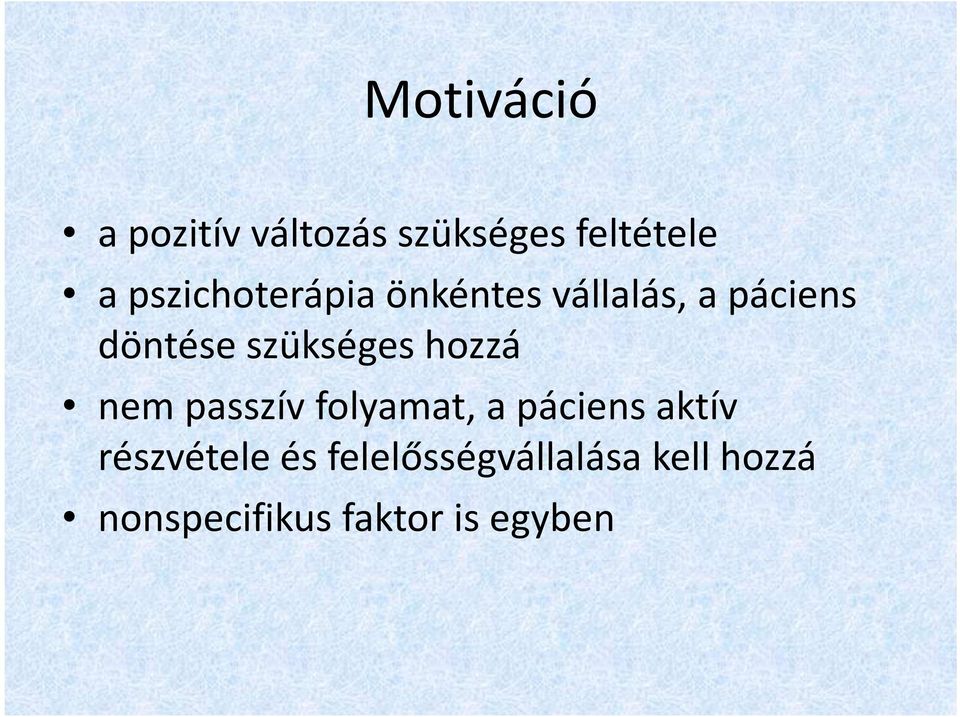 Motiváció

• a pozitív változás szükséges feltétele
• a pszichoterápia önkéntes vállalás, a páciens döntése szükséges hozzá
• nem passzív folyamat, a páciens aktív részvétele és felelősségvállalása kell hozzá
• nonspecifikus faktor is egyben